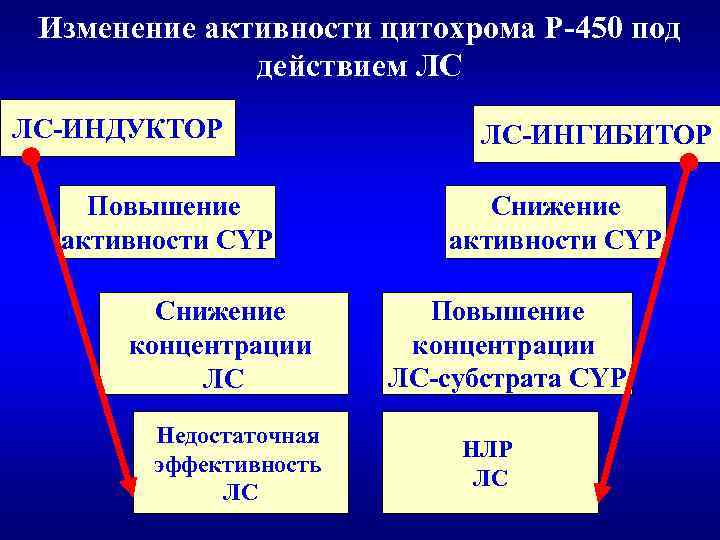 Изменение активности цитохрома Р-450 под действием ЛС

ЛС-ИНДУКТОР

Повышение активности CYP

Снижение концентрации ЛС

Недостаточная эффективность ЛС

ЛС-ИНГИБИТОР

Снижение активности CYP

Повышение концентрации ЛС-субстрата CYP

НЛР ЛС